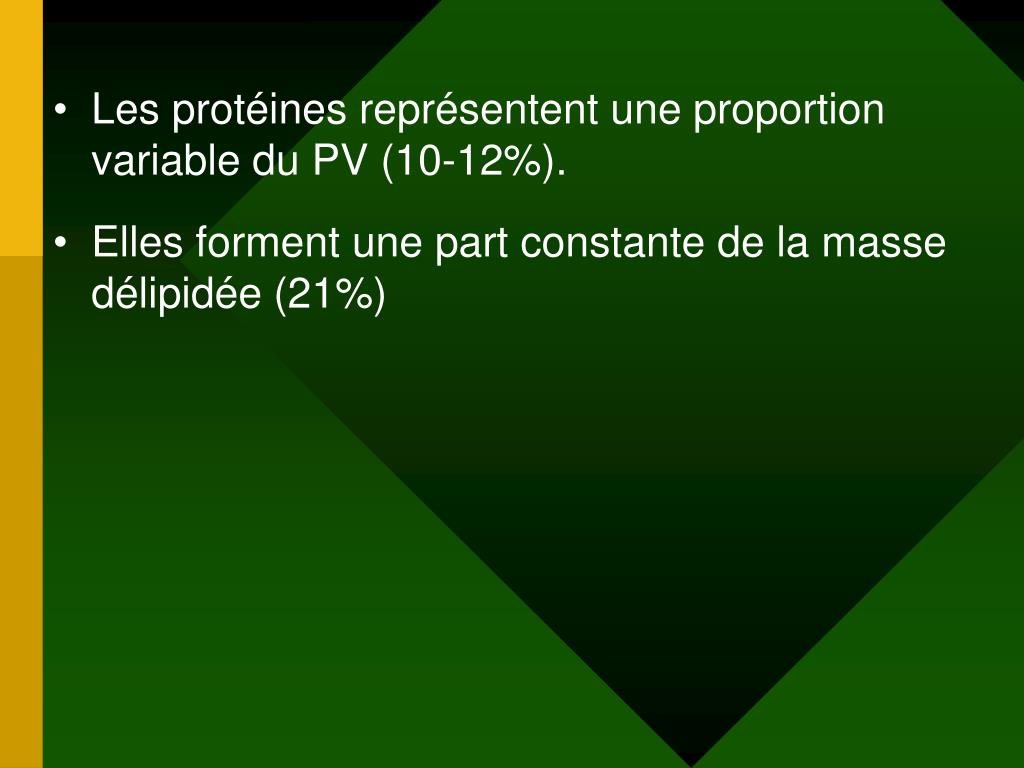 • Les protéines représentent une proportion variable du PV (10-12%).

• Elles forment une part constante de la masse délipidée (21%)